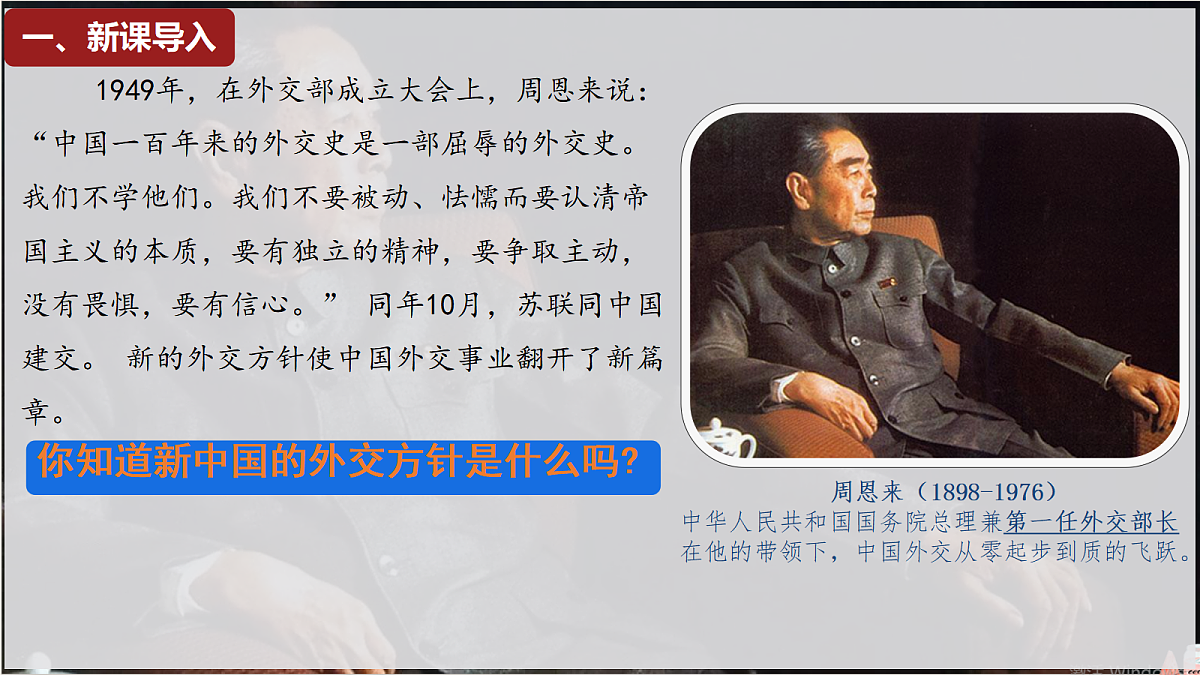 一、新课导入

1949年，在外交部成立大会上，周恩来说：“中国一百年来的外交史是一部屈辱的外交史。我们不学他们。我们不要被动、怯懦而要认清帝国主义的本质，要有独立的精神，要争取主动，没有畏惧，要有信心。” 同年10月，苏联同中国建交。 新的外交方针使中国外交事业翻开了新篇章。

你知道新中国的外交方针是什么吗？

周恩来（1898-1976）
中华人民共和国国务院总理兼第一任外交部长
在他的带领下，中国外交从零起步到质的飞跃。